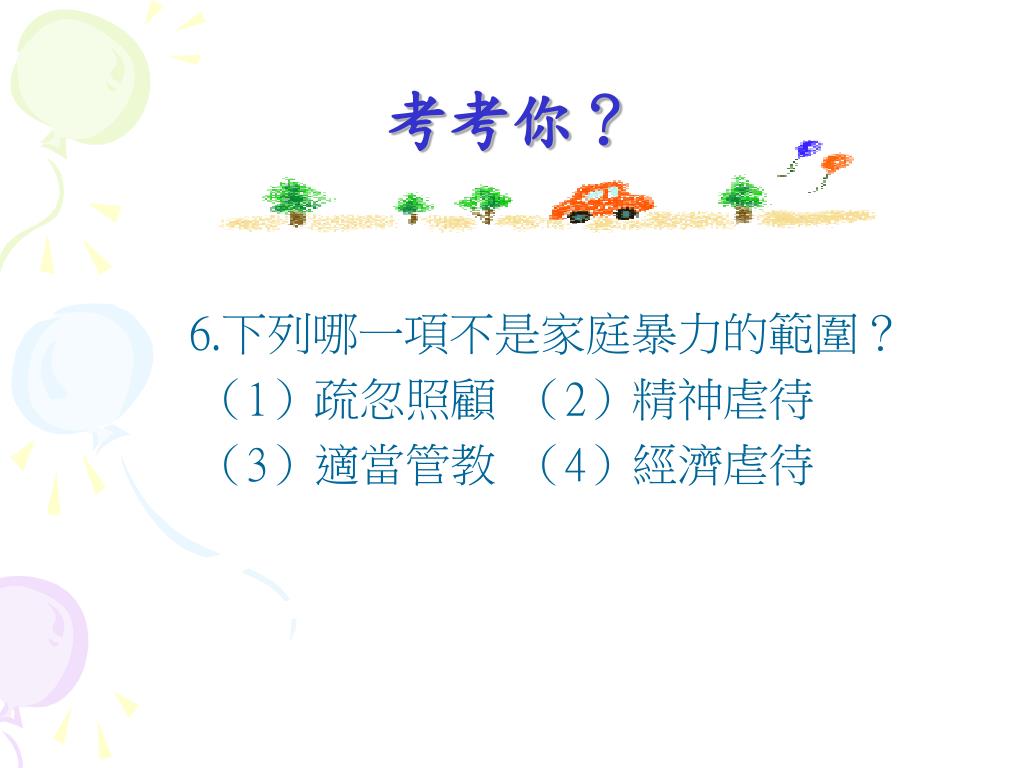 考考你？

6.下列哪一項不是家庭暴力的範圍？
（1）疏忽照顧 （2）精神虐待
（3）適當管教 （4）經濟虐待